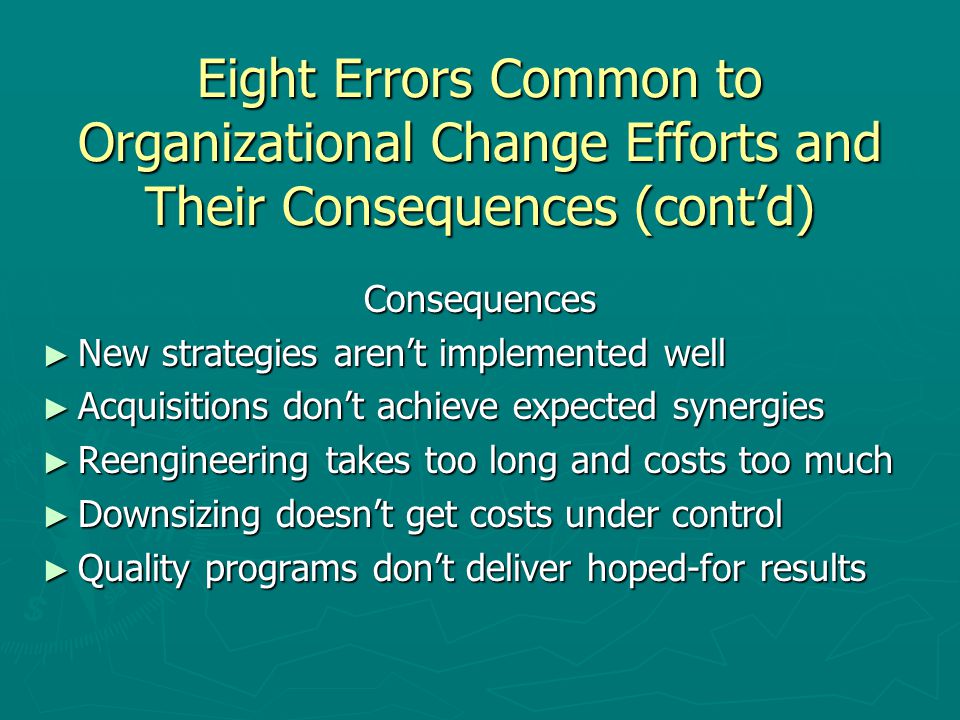 Eight Errors Common to Organizational Change Efforts and Their Consequences (cont’d)

Consequences

► New strategies aren’t implemented well
► Acquisitions don’t achieve expected synergies
► Reengineering takes too long and costs too much
► Downsizing doesn’t get costs under control
► Quality programs don’t deliver hoped-for results